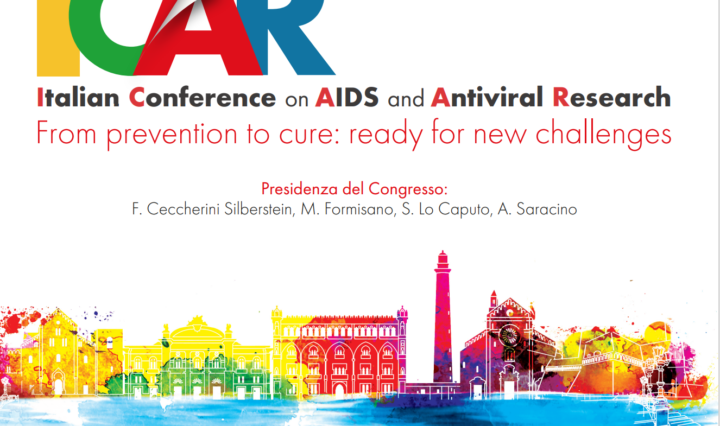 ICAR

Italian Conference on AIDS and Antiviral Research
From prevention to cure: ready for new challenges

Presidenza del Congresso:
F. Ceccherini Silberstein, M. Formisano, S. Lo Caputo, A. Saracino